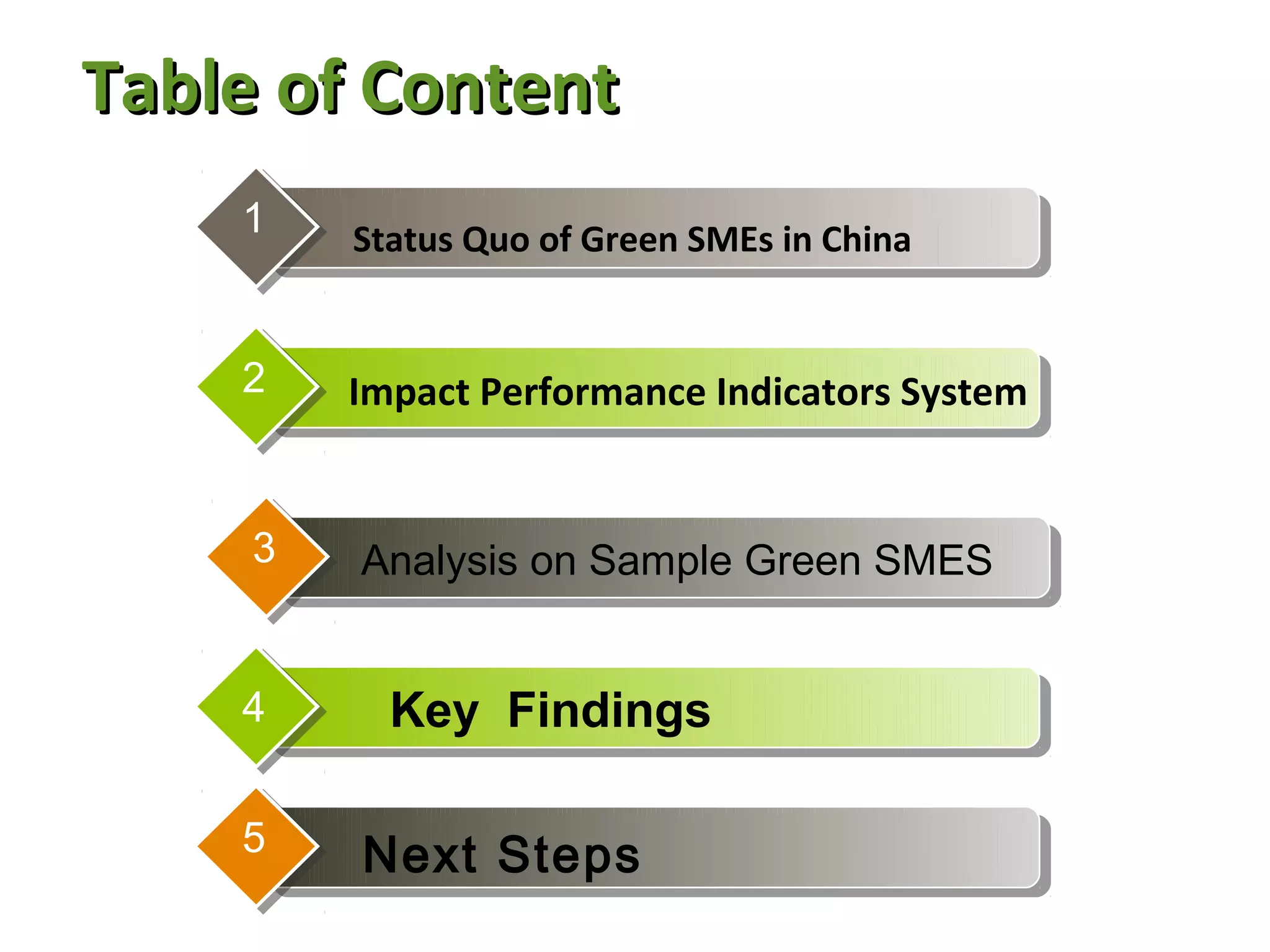 Table of Content

1
Status Quo of Green SMEs in China

2
Impact Performance Indicators System

3
Analysis on Sample Green SMES

4
Key Findings

5
Next Steps